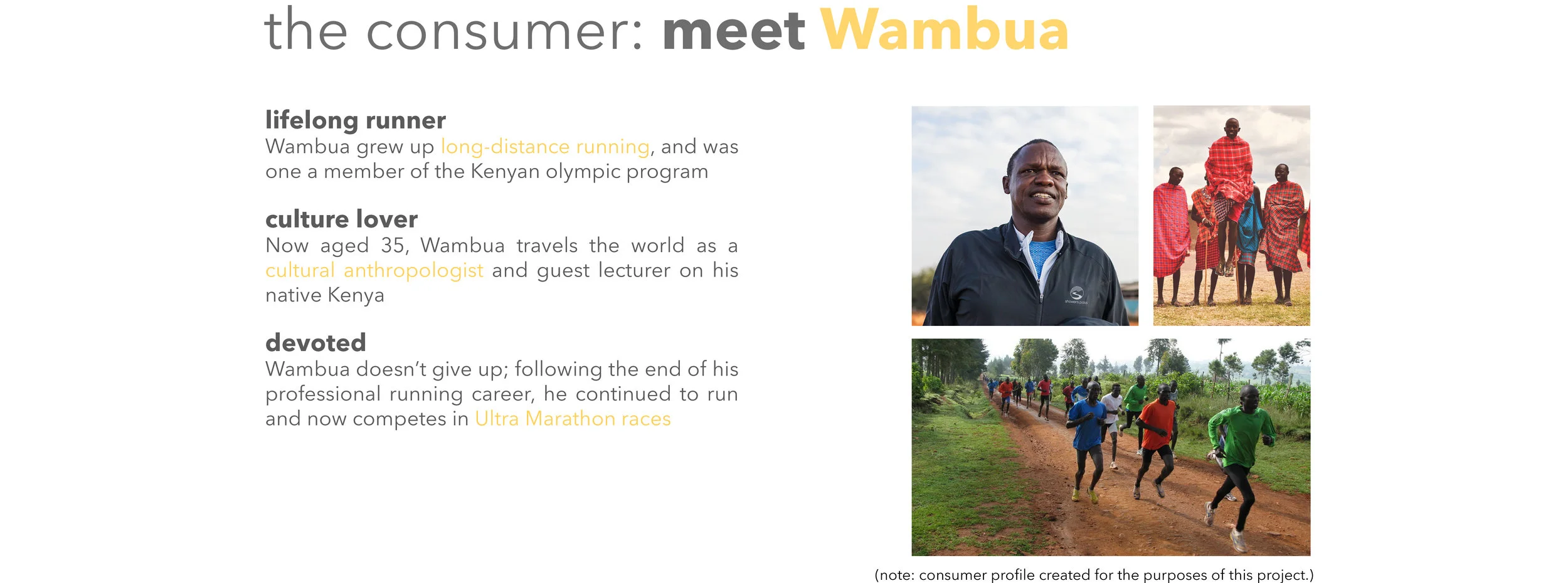 the consumer: meet Wambua

lifelong runner
Wambua grew up long-distance running, and was one a member of the Kenyan olympic program

culture lover
Now aged 35, Wambua travels the world as a cultural anthropologist and guest lecturer on his native Kenya

devoted
Wambua doesn't give up; following the end of his professional running career, he continued to run and now competes in Ultra Marathon races

(note: consumer profile created for the purposes of this project.)